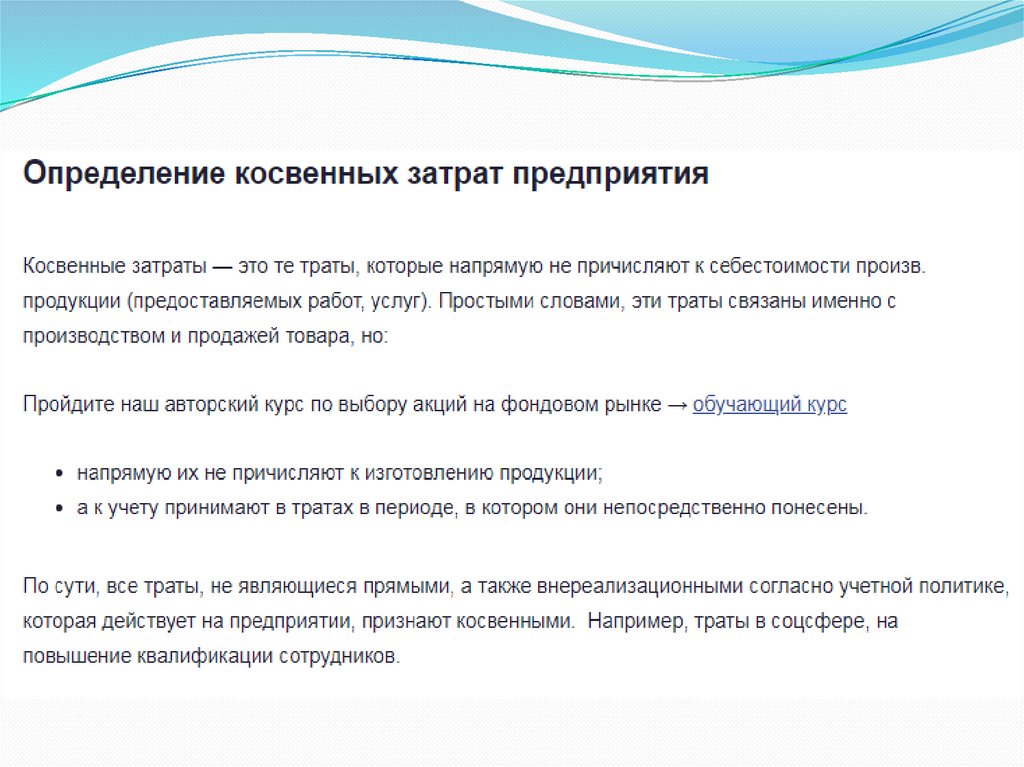 Определение косвенных затрат предприятия

Косвенные затраты — это те траты, которые напрямую не причисляют к себестоимости произв. продукции (предоставляемых работ, услуг). Простыми словами, эти траты связаны именно с производством и продажей товара, но:

Пройдите наш авторский курс по выбору акций на фондовом рынке → обучающий курс

• напрямую их не причисляют к изготовлению продукции;
• а к учету принимают в тратах в периоде, в котором они непосредственно понесены.

По сути, все траты, не являющиеся прямыми, а также внереализационными согласно учетной политике, которая действует на предприятии, признают косвенными. Например, траты в соцсфере, на повышение квалификации сотрудников.